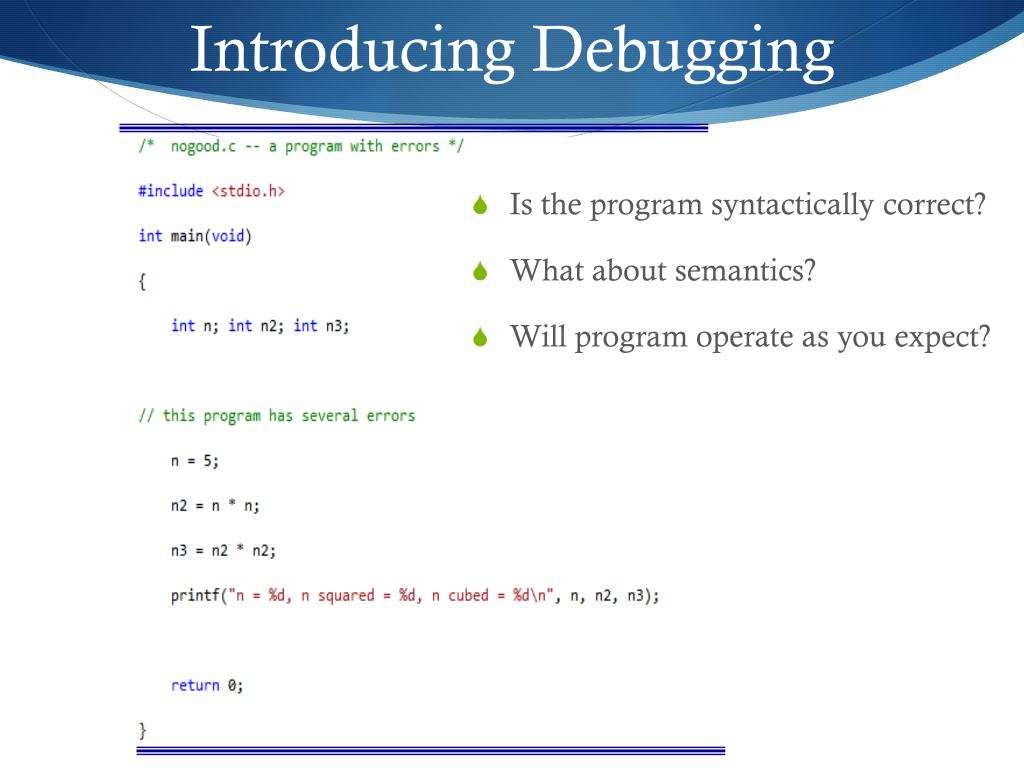 Introducing Debugging

/* nogood.c -- a program with errors */

#include <stdio.h>

int main(void)

{

int n; int n2; int n3;

// this program has several errors

n = 5;

n2 = n * n;

n3 = n2 * n2;

printf("n = %d, n squared = %d, n cubed = %d\n", n, n2, n3);

return 0;

}

Is the program syntactically correct?

What about semantics?

Will program operate as you expect?